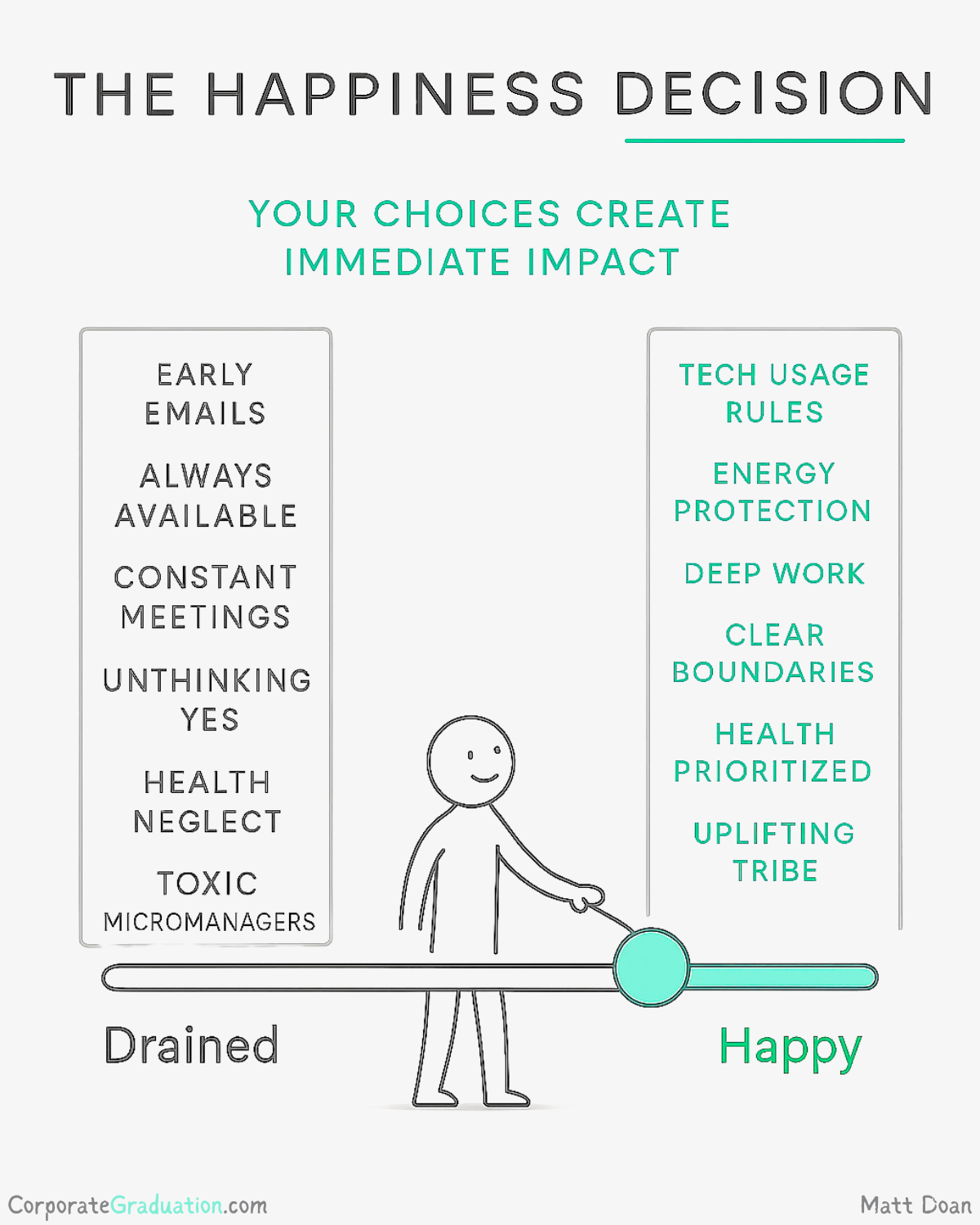 THE HAPPINESS DECISION

YOUR CHOICES CREATE IMMEDIATE IMPACT

EARLY EMAILS

ALWAYS AVAILABLE

CONSTANT MEETINGS

UNTHINKING YES

HEALTH NEGLECT

TOXIC MICROMANAGERS

TECH USAGE RULES

ENERGY PROTECTION

DEEP WORK

CLEAR BOUNDARIES

HEALTH PRIORITIZED

UPLIFTING TRIBE

Drained

Happy

CorporateGraduation.com

Matt Doan